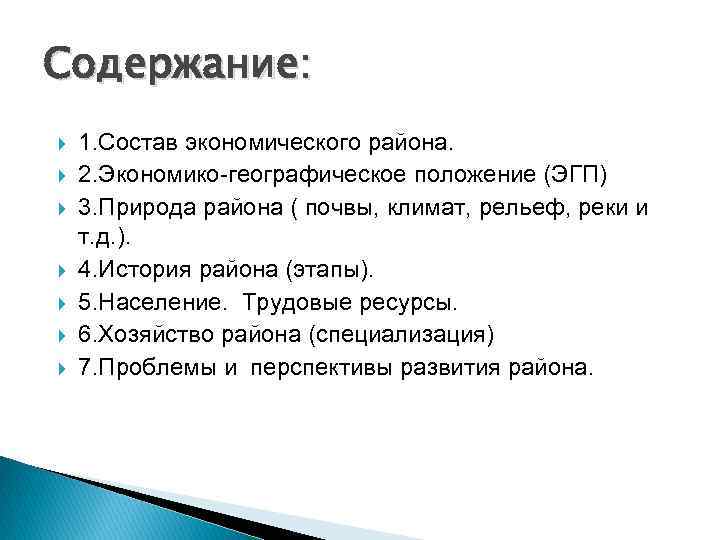 Содержание:

1.Состав экономического района.

2.Экономико-географическое положение (ЭГП)

3.Природа района ( почвы, климат, рельеф, реки и т.д.).

4.История района (этапы).

5.Население. Трудовые ресурсы.

6.Хозяйство района (специализация)

7.Проблемы и перспективы развития района.